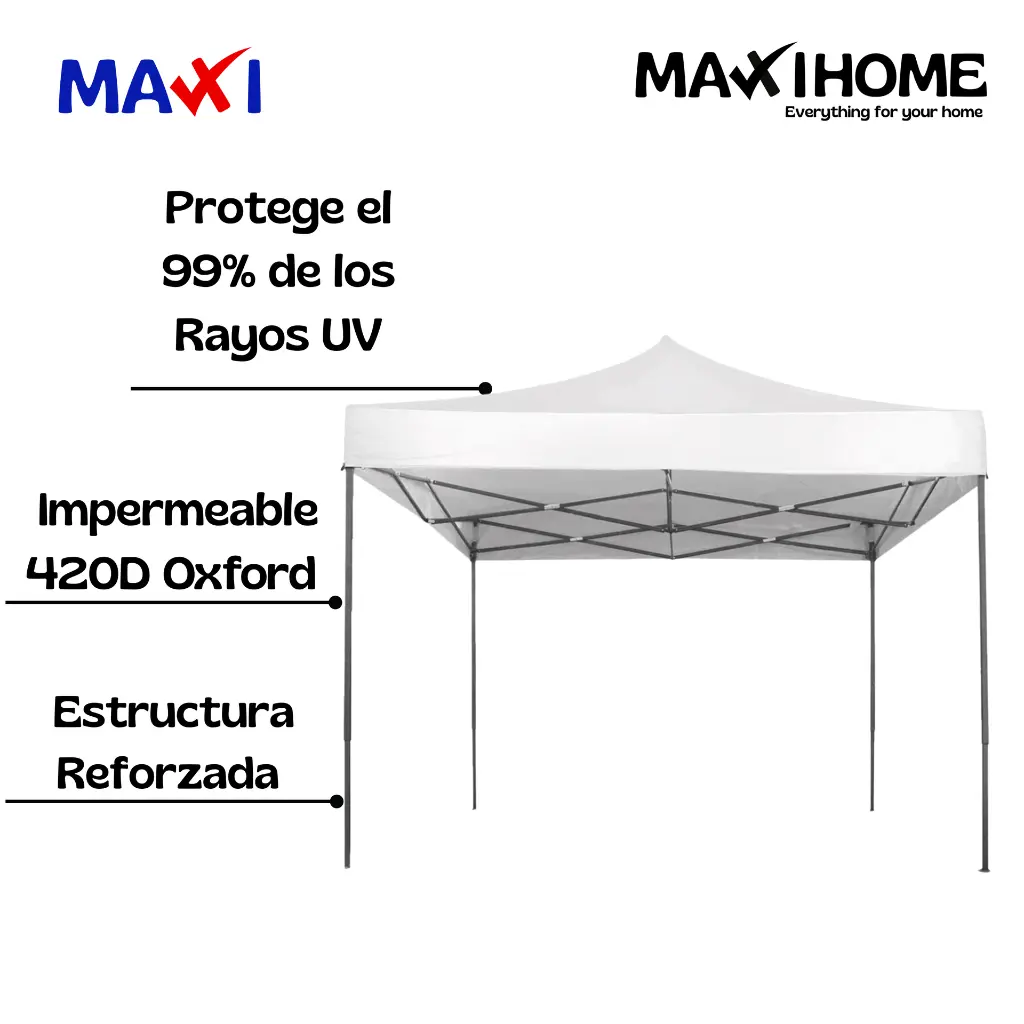 MAXI

MAXIHOME
Everything for your home

Protege el 99% de los Rayos UV

Impermeable 420D Oxford

Estructura Reforzada